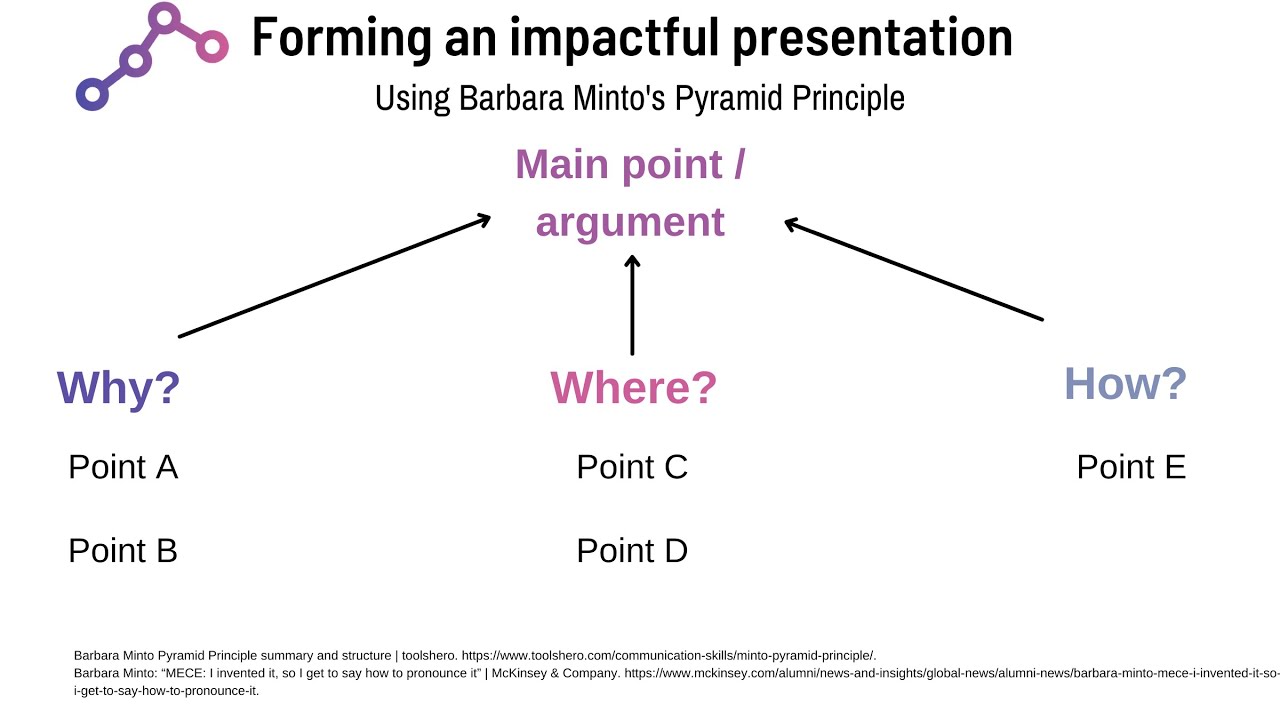 Forming an impactful presentation
Using Barbara Minto's Pyramid Principle

Main point / argument

Why?
Point A
Point B

Where?
Point C
Point D

How?
Point E

Barbara Minto Pyramid Principle summary and structure | toolshero. https://www.toolshero.com/communication-skills/minto-pyramid-principle/.
Barbara Minto: "MECE: I invented it, so I get to say how to pronounce it" | McKinsey & Company. https://www.mckinsey.com/alumni/news-and-insights/global-news/alumni-news/barbara-minto-mece-i-invented-it-so-i-get-to-say-how-to-pronounce-it.